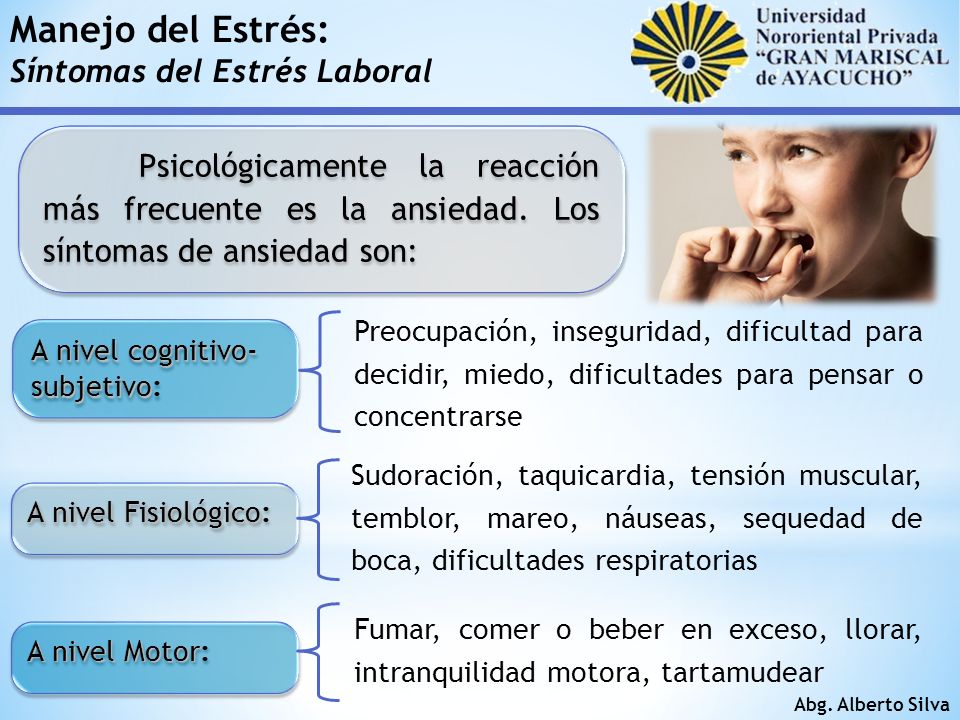 Manejo del Estrés:
Síntomas del Estrés Laboral

Universidad Nororiental Privada "GRAN MARISCAL de AYACUCHO"

Psicológicamente la reacción más frecuente es la ansiedad. Los síntomas de ansiedad son:

A nivel cognitivo-subjetivo:

Preocupación, inseguridad, dificultad para decidir, miedo, dificultades para pensar o concentrarse

A nivel Fisiológico:

Sudoración, taquicardia, tensión muscular, temblor, mareo, náuseas, sequedad de boca, dificultades respiratorias

A nivel Motor:

Fumar, comer o beber en exceso, llorar, intranquilidad motora, tartamudear

Abg. Alberto Silva